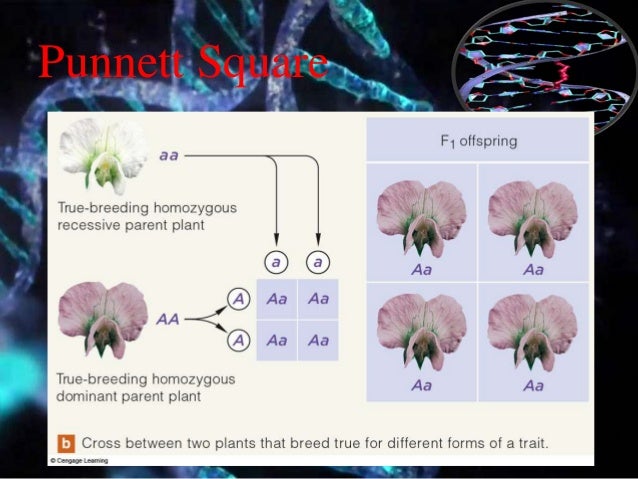 Punnett Square

aa

True-breeding homozygous recessive parent plant

a a

AA

A Aa Aa

A Aa Aa

True-breeding homozygous dominant parent plant

$F_1$ offspring

Aa Aa

Aa Aa

b Cross between two plants that breed true for different forms of a trait.

© Cengage Learning